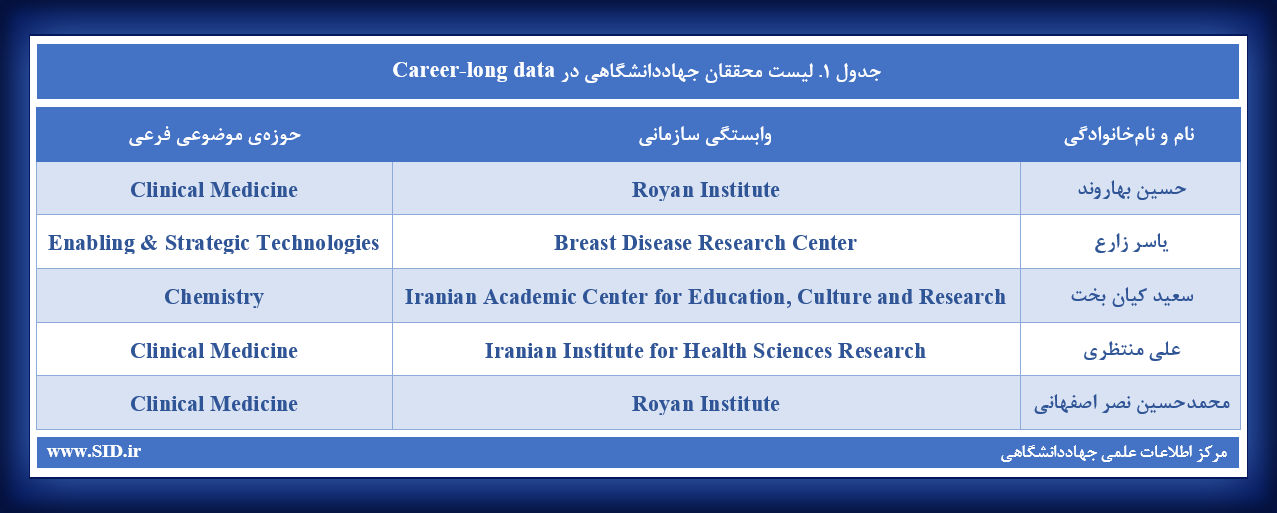 جدول ۱. لیست محققان جهاددانشگاهی در Career-long data

| نام و نام‌خانوادگی | وابستگی سازمانی | حوزه‌ی موضوعی فرعی |
|---|---|---|
| حسین بهاروند | Royan Institute | Clinical Medicine |
| یاسر زارع | Breast Disease Research Center | Enabling & Strategic Technologies |
| سعید کیان بخت | Iranian Academic Center for Education, Culture and Research | Chemistry |
| علی منتظری | Iranian Institute for Health Sciences Research | Clinical Medicine |
| محمدحسین نصر اصفهانی | Royan Institute | Clinical Medicine |

مرکز اطلاعات علمی جهاددانشگاهی
www.SID.ir